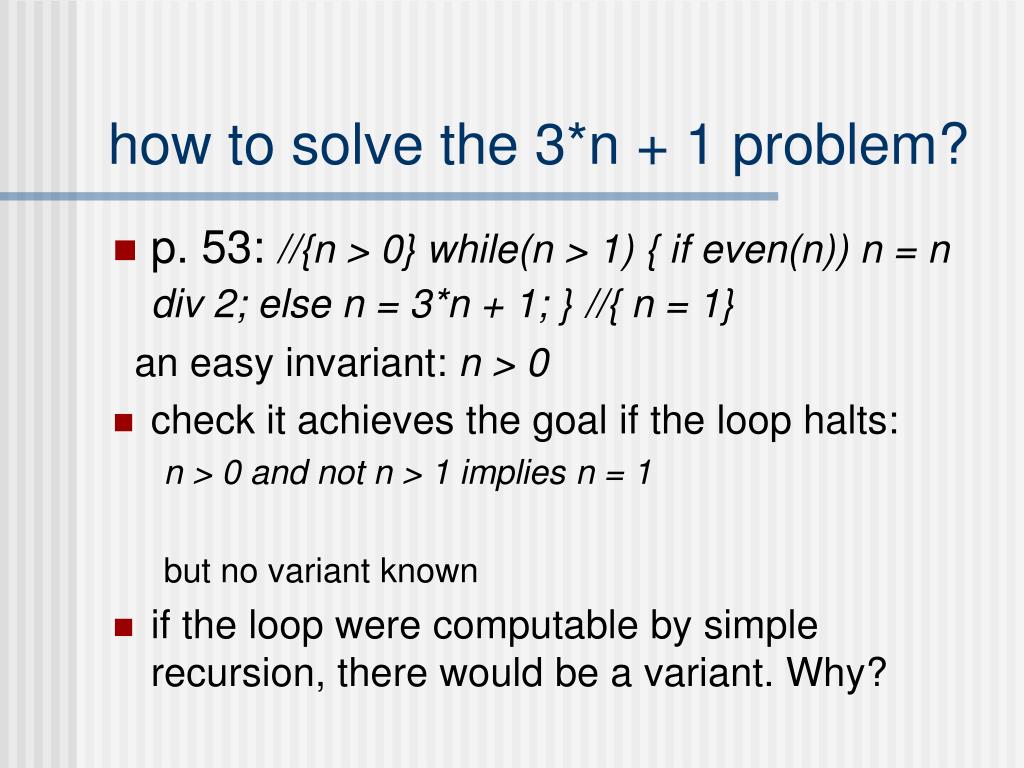 how to solve the 3*n + 1 problem?

p. 53: //{n > 0} while(n > 1) { if even(n)) n = n div 2; else n = 3*n + 1; } //{ n = 1}

an easy invariant: n > 0

check it achieves the goal if the loop halts:

n > 0 and not n > 1 implies n = 1

but no variant known

if the loop were computable by simple recursion, there would be a variant. Why?